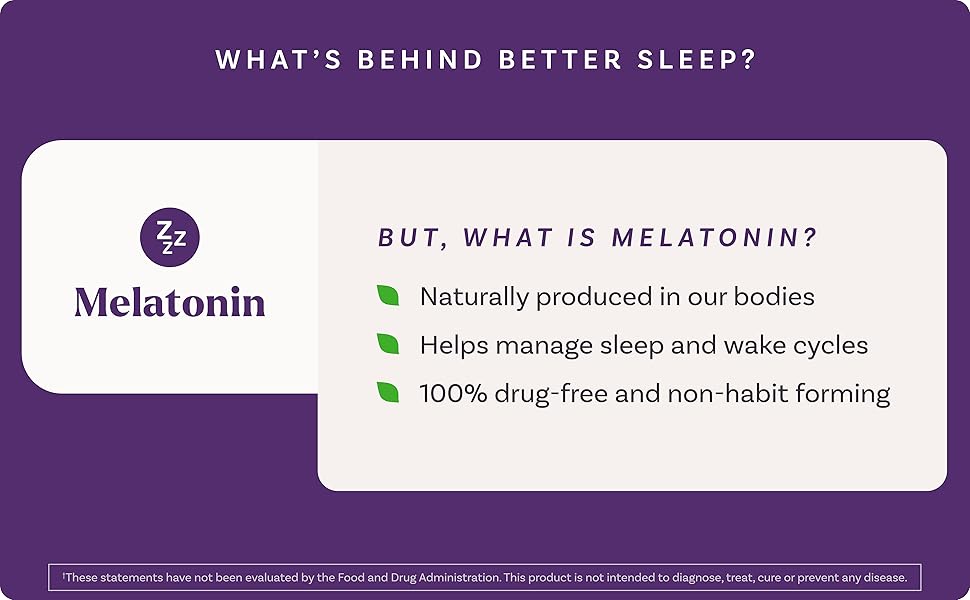 WHAT'S BEHIND BETTER SLEEP?

ZZZ

Melatonin

BUT, WHAT IS MELATONIN?

Naturally produced in our bodies

Helps manage sleep and wake cycles

100% drug-free and non-habit forming

†These statements have not been evaluated by the Food and Drug Administration. This product is not intended to diagnose, treat, cure or prevent any disease.